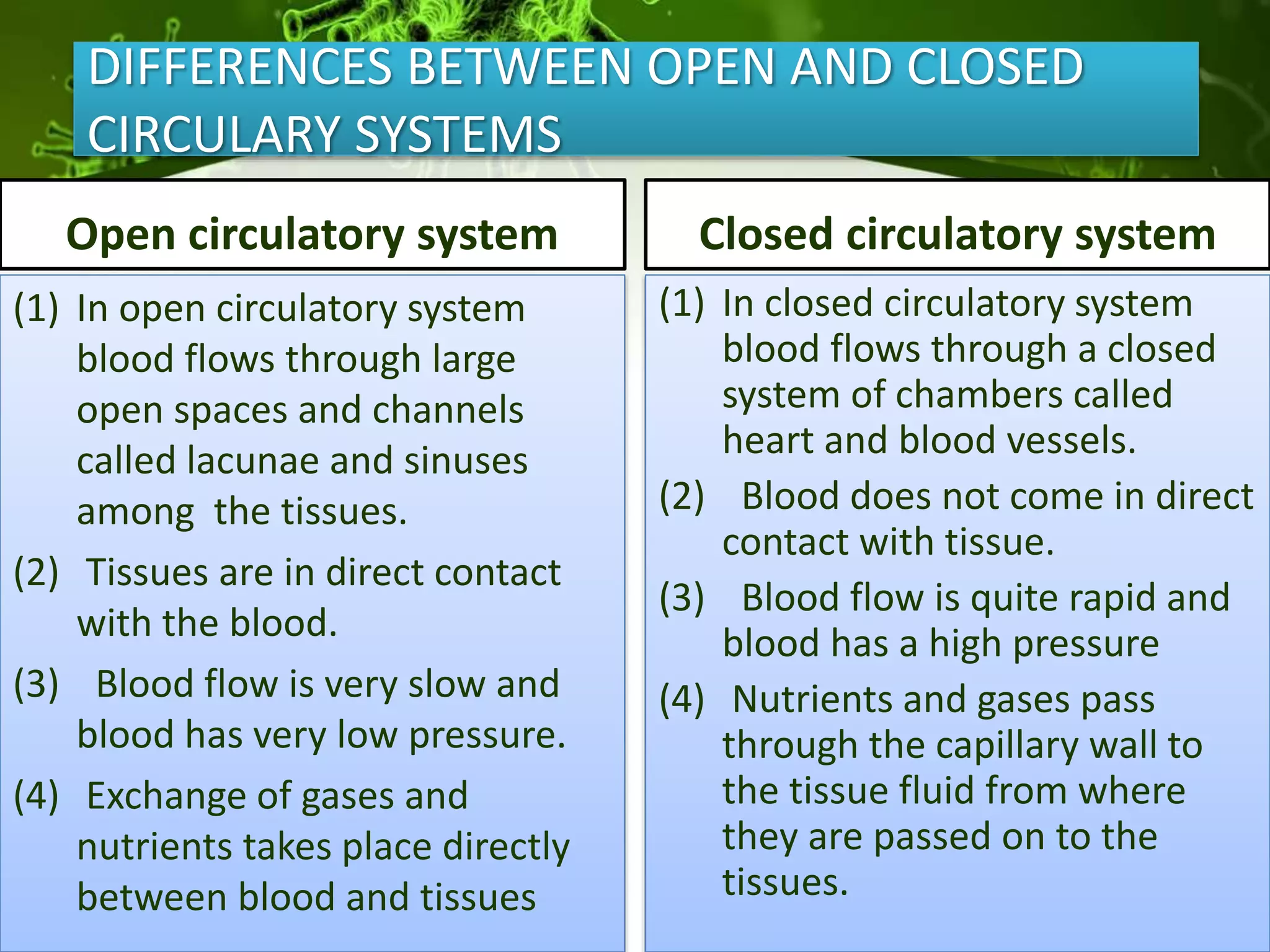 DIFFERENCES BETWEEN OPEN AND CLOSED CIRCULARY SYSTEMS

Open circulatory system

(1) In open circulatory system blood flows through large open spaces and channels called lacunae and sinuses among the tissues.

(2) Tissues are in direct contact with the blood.

(3) Blood flow is very slow and blood has very low pressure.

(4) Exchange of gases and nutrients takes place directly between blood and tissues

Closed circulatory system

(1) In closed circulatory system blood flows through a closed system of chambers called heart and blood vessels.

(2) Blood does not come in direct contact with tissue.

(3) Blood flow is quite rapid and blood has a high pressure

(4) Nutrients and gases pass through the capillary wall to the tissue fluid from where they are passed on to the tissues.